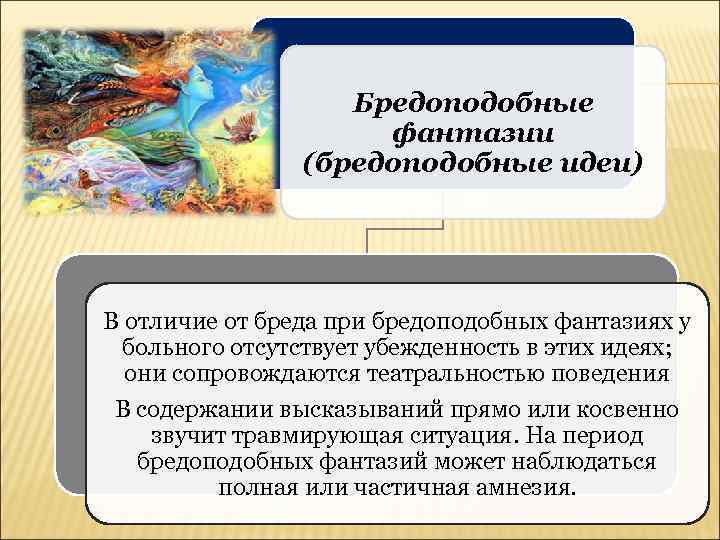 Бредоподобные фантазии (бредоподобные идеи)

В отличие от бреда при бредоподобных фантазиях у больного отсутствует убежденность в этих идеях; они сопровождаются театральностью поведения

В содержании высказываний прямо или косвенно звучит травмирующая ситуация. На период бредоподобных фантазий может наблюдаться полная или частичная амнезия.